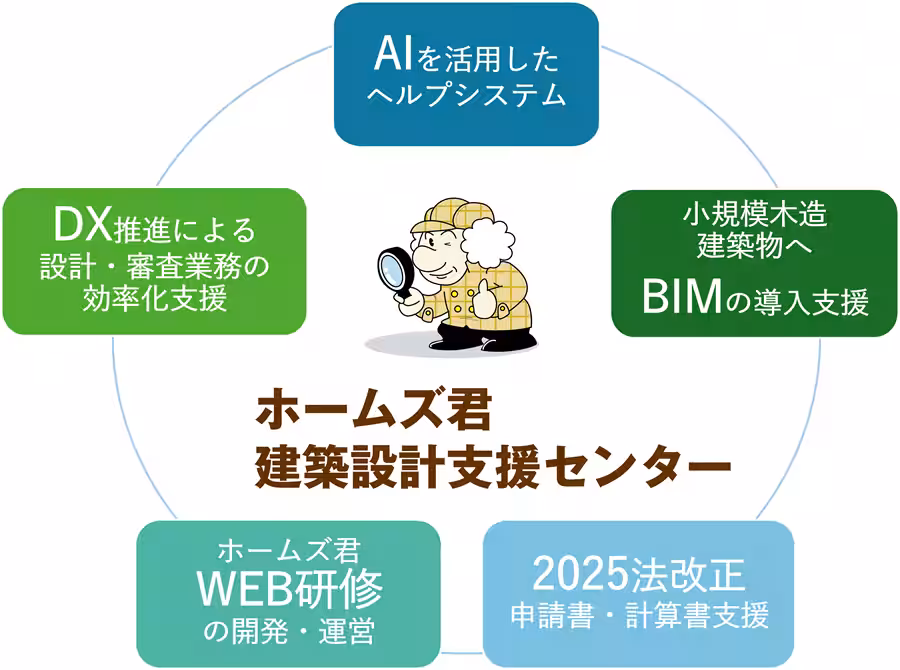 AIを活用した
ヘルプシステム

DX推進による
設計・審査業務の
効率化支援

小規模木造
建築物へ
BIMの導入支援

ホームズ君
建築設計支援センター

ホームズ君
WEB研修
の開発・運営

2025法改正
申請書・計算書支援